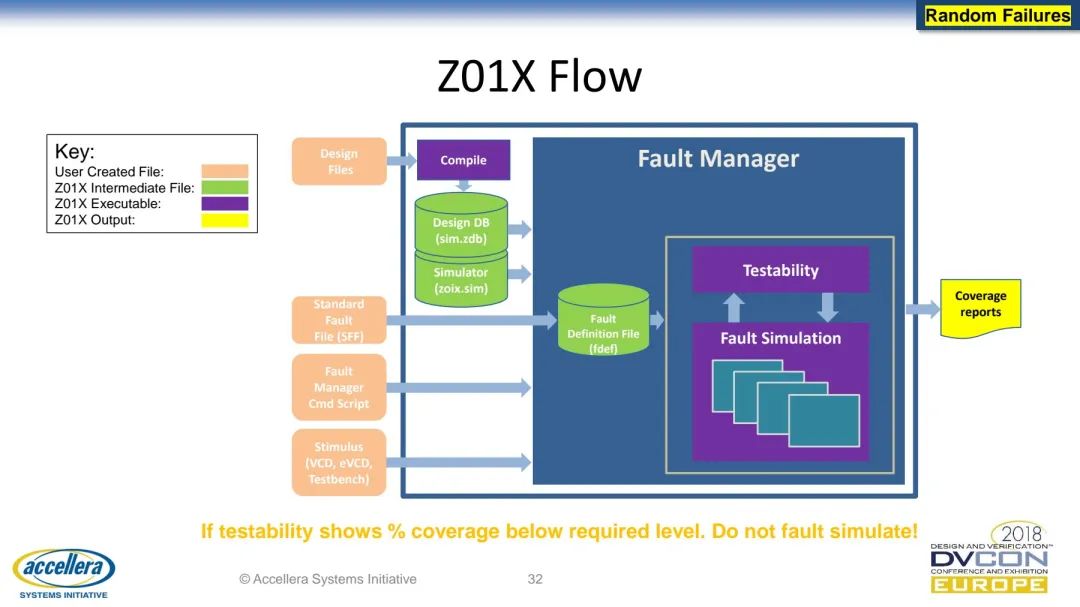 Random Failures

Z01X Flow

Key:
User Created File:
Z01X Intermediate File:
Z01X Executable:
Z01X Output:

Design Files

Compile

Design DB (sim.zdb)

Simulator (zoix.sim)

Standard Fault File (SFF)

Fault Manager Cmd Script

Stimulus (VCD, eVCD, Testbench)

Fault Manager

Fault Definition File (fdef)

Testability

Fault Simulation

Coverage reports

If testability shows % coverage below required level. Do not fault simulate!

accellera
SYSTEMS INITIATIVE

© Accellera Systems Initiative

32

2018
DESIGN AND VERIFICATION™
DVCON
CONFERENCE AND EXHIBITION
EUROPE